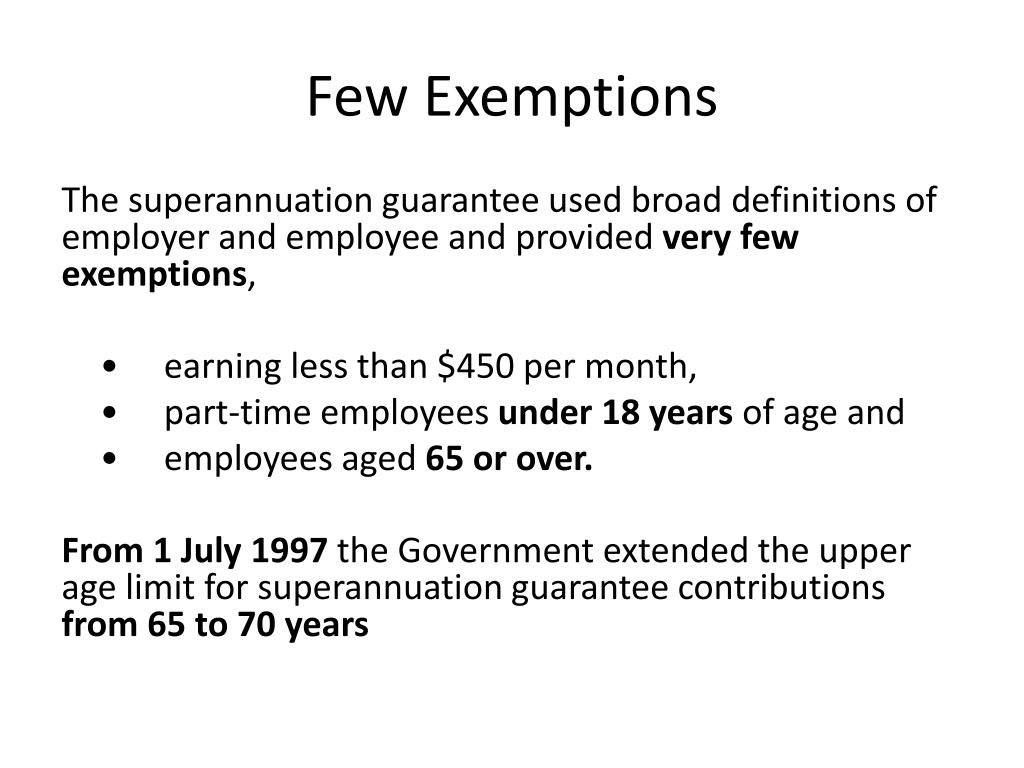 Few Exemptions

The superannuation guarantee used broad definitions of employer and employee and provided very few exemptions,

• earning less than \$450 per month,
• part-time employees under 18 years of age and
• employees aged 65 or over.

From 1 July 1997 the Government extended the upper age limit for superannuation guarantee contributions from 65 to 70 years